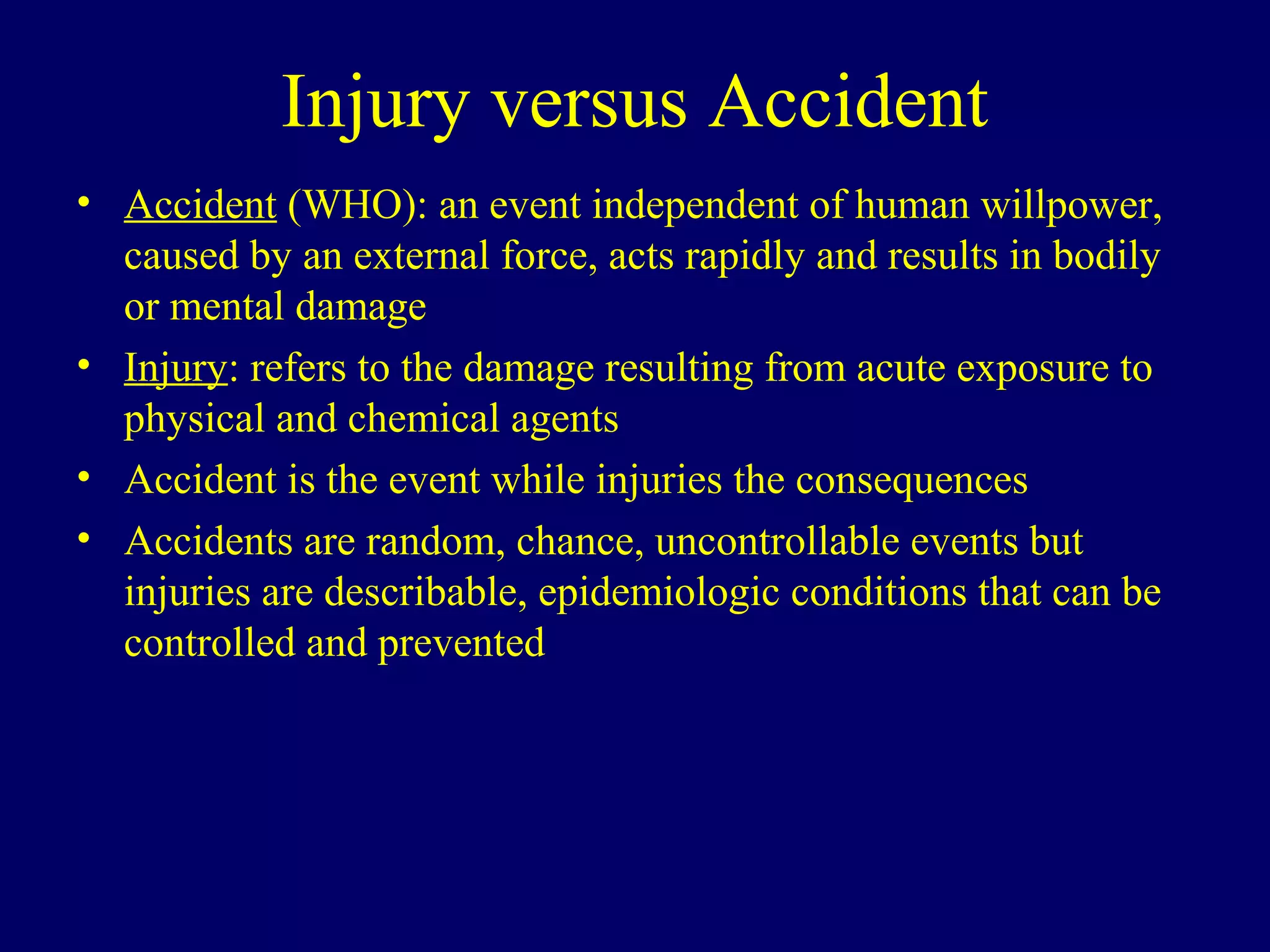 Injury versus Accident

• Accident (WHO): an event independent of human willpower, caused by an external force, acts rapidly and results in bodily or mental damage

• Injury: refers to the damage resulting from acute exposure to physical and chemical agents

• Accident is the event while injuries the consequences

• Accidents are random, chance, uncontrollable events but injuries are describable, epidemiologic conditions that can be controlled and prevented